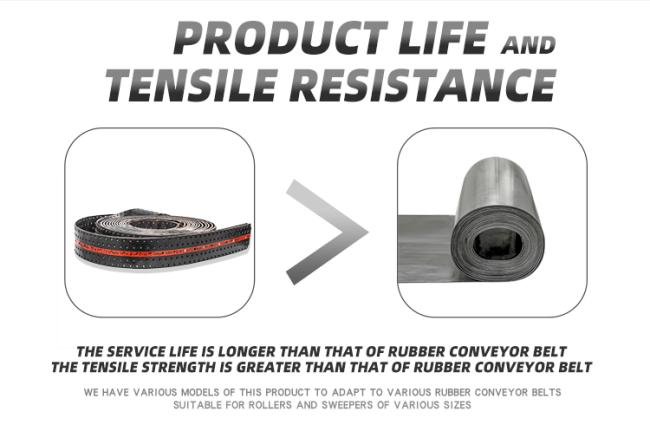 PRODUCT LIFE AND TENSILE RESISTANCE

THE SERVICE LIFE IS LONGER THAN THAT OF RUBBER CONVEYOR BELT
THE TENSILE STRENGTH IS GREATER THAN THAT OF RUBBER CONVEYOR BELT

WE HAVE VARIOUS MODELS OF THIS PRODUCT TO ADAPT TO VARIOUS RUBBER CONVEYOR BELTS
SUITABLE FOR ROLLERS AND SWEEPERS OF VARIOUS SIZES